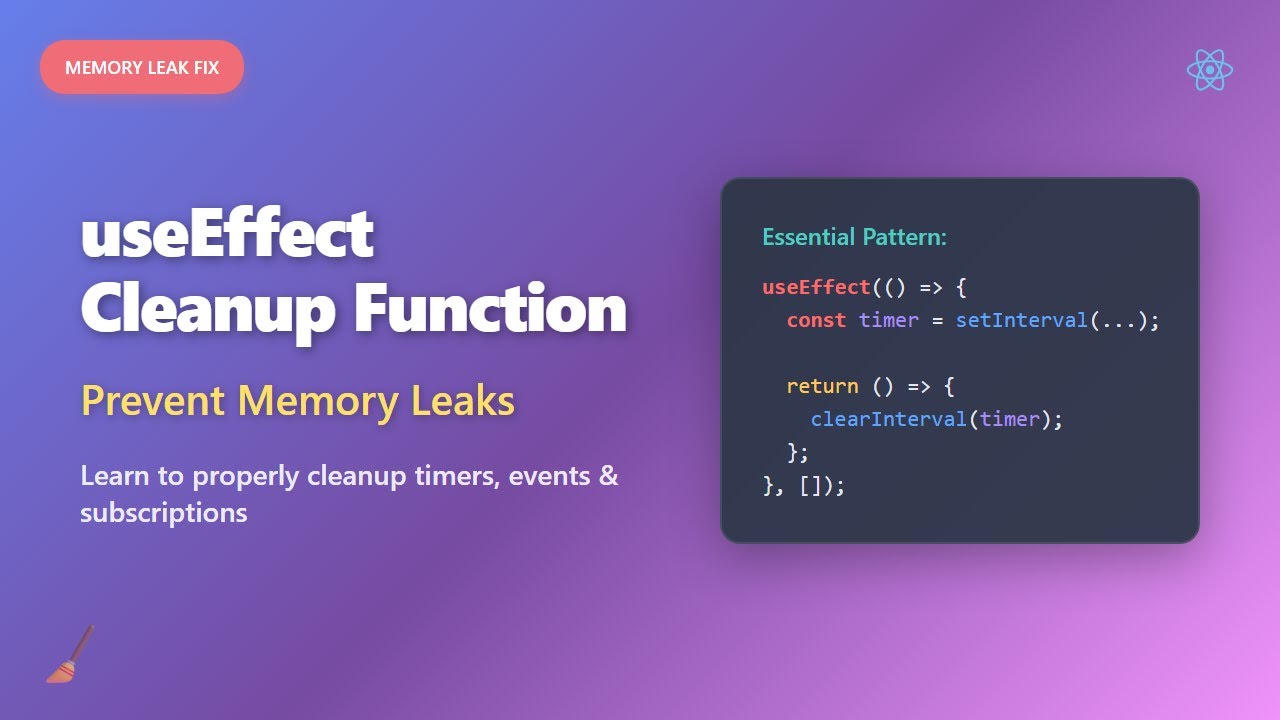 MEMORY LEAK FIX

useEffect
Cleanup Function

Prevent Memory Leaks

Learn to properly cleanup timers, events & subscriptions

Essential Pattern:

useEffect(() => {
  const timer = setInterval(...);

  return () => {
    clearInterval(timer);
  };
}, []);